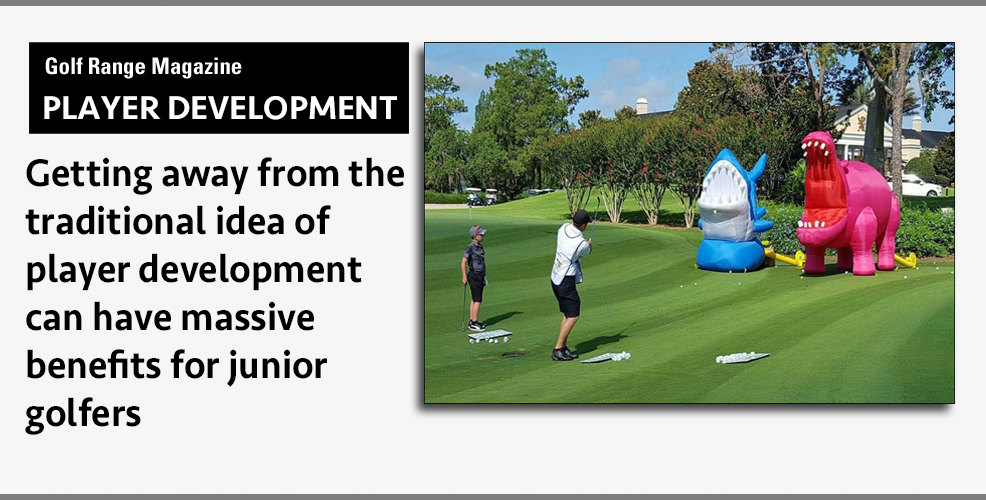 Golf Range Magazine
PLAYER DEVELOPMENT

Getting away from the traditional idea of player development can have massive benefits for junior golfers